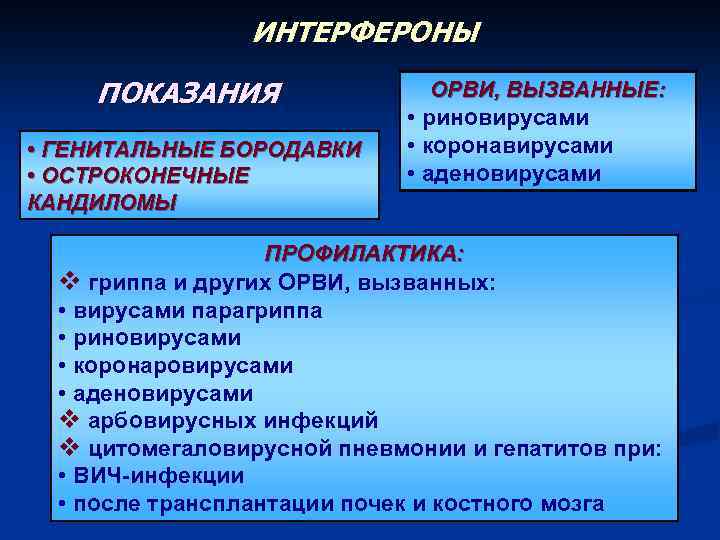 ИНТЕРФЕРОНЫ

ПОКАЗАНИЯ

• ГЕНИТАЛЬНЫЕ БОРОДАВКИ
• ОСТРОКОНЕЧНЫЕ КАНДИЛОМЫ

ОРВИ, ВЫЗВАННЫЕ:
• риновирусами
• коронавирусами
• аденовирусами

ПРОФИЛАКТИКА:
❖ гриппа и других ОРВИ, вызванных:
• вирусами парагриппа
• риновирусами
• коронаровирусами
• аденовирусами
❖ арбовирусных инфекций
❖ цитомегаловирусной пневмонии и гепатитов при:
• ВИЧ-инфекции
• после трансплантации почек и костного мозга